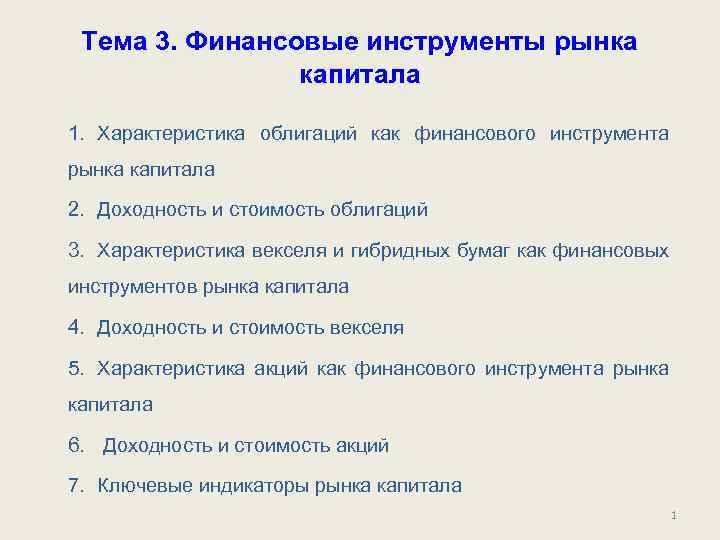 Тема 3. Финансовые инструменты рынка капитала

1. Характеристика облигаций как финансового инструмента рынка капитала

2. Доходность и стоимость облигаций

3. Характеристика векселя и гибридных бумаг как финансовых инструментов рынка капитала

4. Доходность и стоимость векселя

5. Характеристика акций как финансового инструмента рынка капитала

6. Доходность и стоимость акций

7. Ключевые индикаторы рынка капитала

1